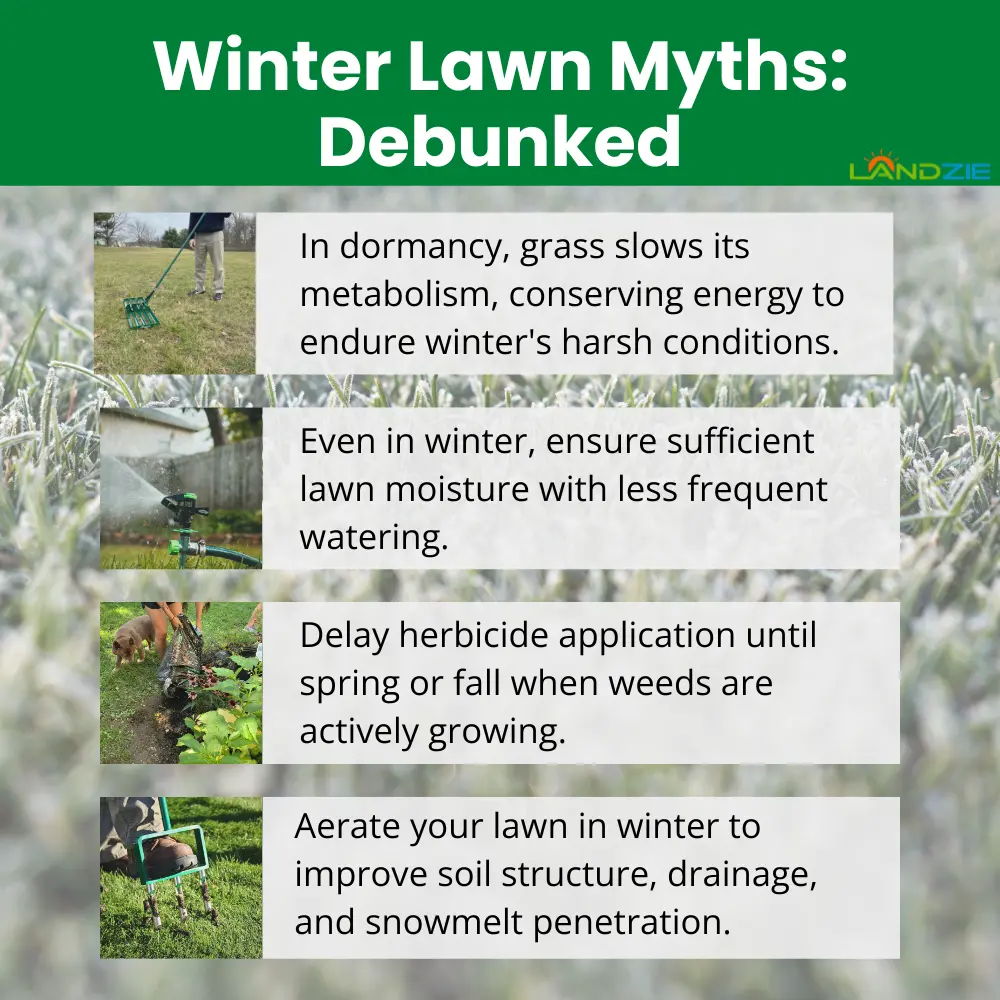 Winter Lawn Myths: Debunked

LANDZIE

In dormancy, grass slows its metabolism, conserving energy to endure winter's harsh conditions.

Even in winter, ensure sufficient lawn moisture with less frequent watering.

Delay herbicide application until spring or fall when weeds are actively growing.

Aerate your lawn in winter to improve soil structure, drainage, and snowmelt penetration.